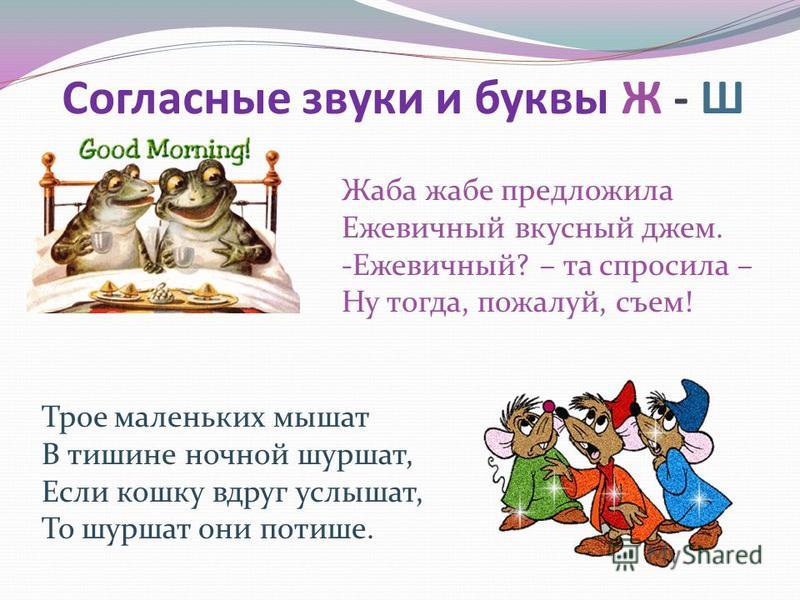 Согласные звуки и буквы Ж - Ш

Good Morning!

Жаба жабе предложила
Ежевичный вкусный джем.
-Ежевичный? – та спросила –
Ну тогда, пожалуй, съем!

Трое маленьких мышат
В тишине ночной шуршат,
Если кошку вдруг услышат,
То шуршат они потише.

MyShared